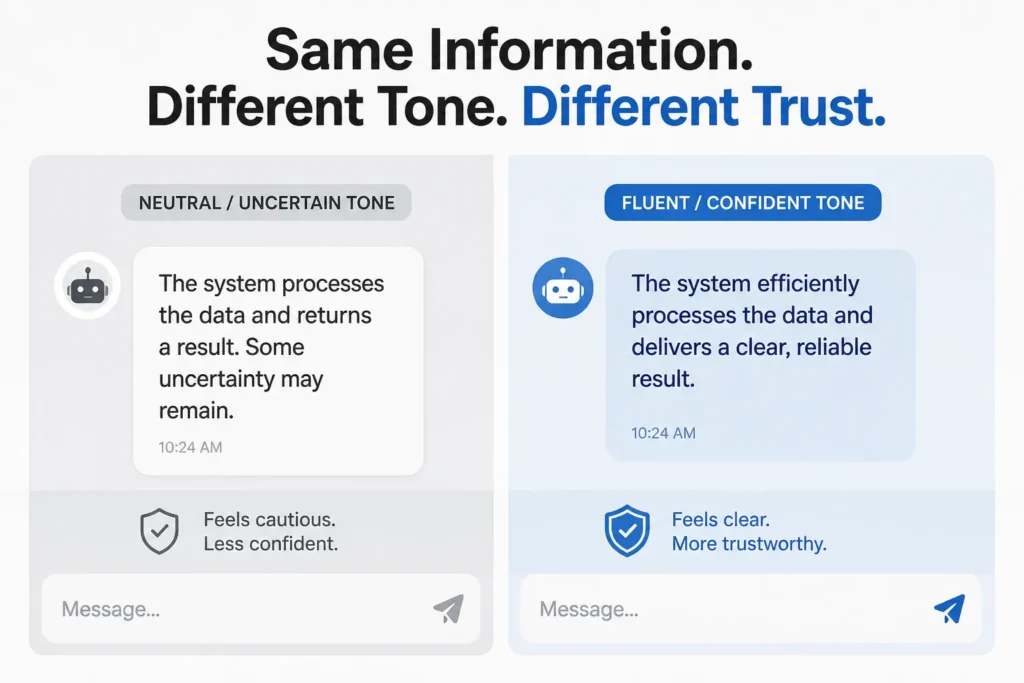 Same Information.
Different Tone. Different Trust.

NEUTRAL / UNCERTAIN TONE

The system processes the data and returns a result. Some uncertainty may remain.

10:24 AM

Feels cautious.
Less confident.

Message...

FLUENT / CONFIDENT TONE

The system efficiently processes the data and delivers a clear, reliable result.

10:24 AM

Feels clear.
More trustworthy.

Message...